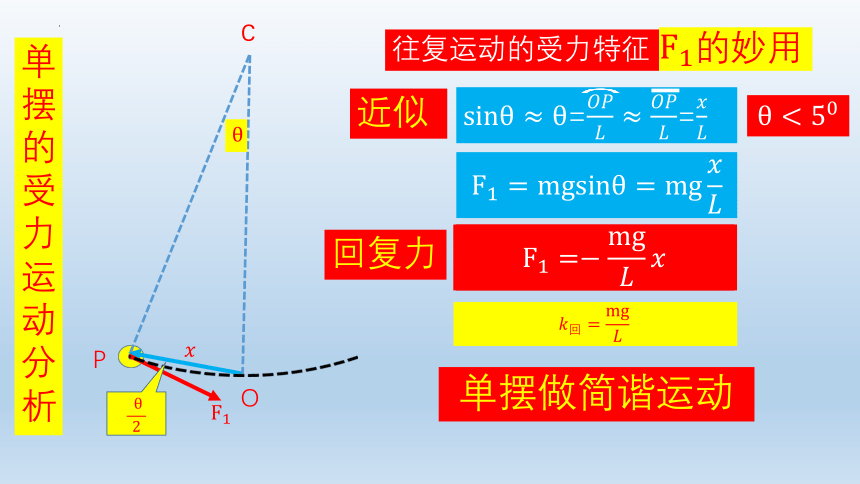 单摆的受力运动分析

C

θ

P

$x$

O

$F_1$

$\frac{\theta}{2}$

往复运动的受力特征 $F_1$的妙用

近似

$\sin\theta \approx \theta = \frac{\widehat{OP}}{L} \approx \frac{\overline{OP}}{L} = \frac{x}{L}$

$\theta < 5^0$

$F_1 = mg\sin\theta = mg\frac{x}{L}$

回复力

$F_1 = -\frac{mg}{L}x$

$k_{回} = \frac{mg}{L}$

单摆做简谐运动